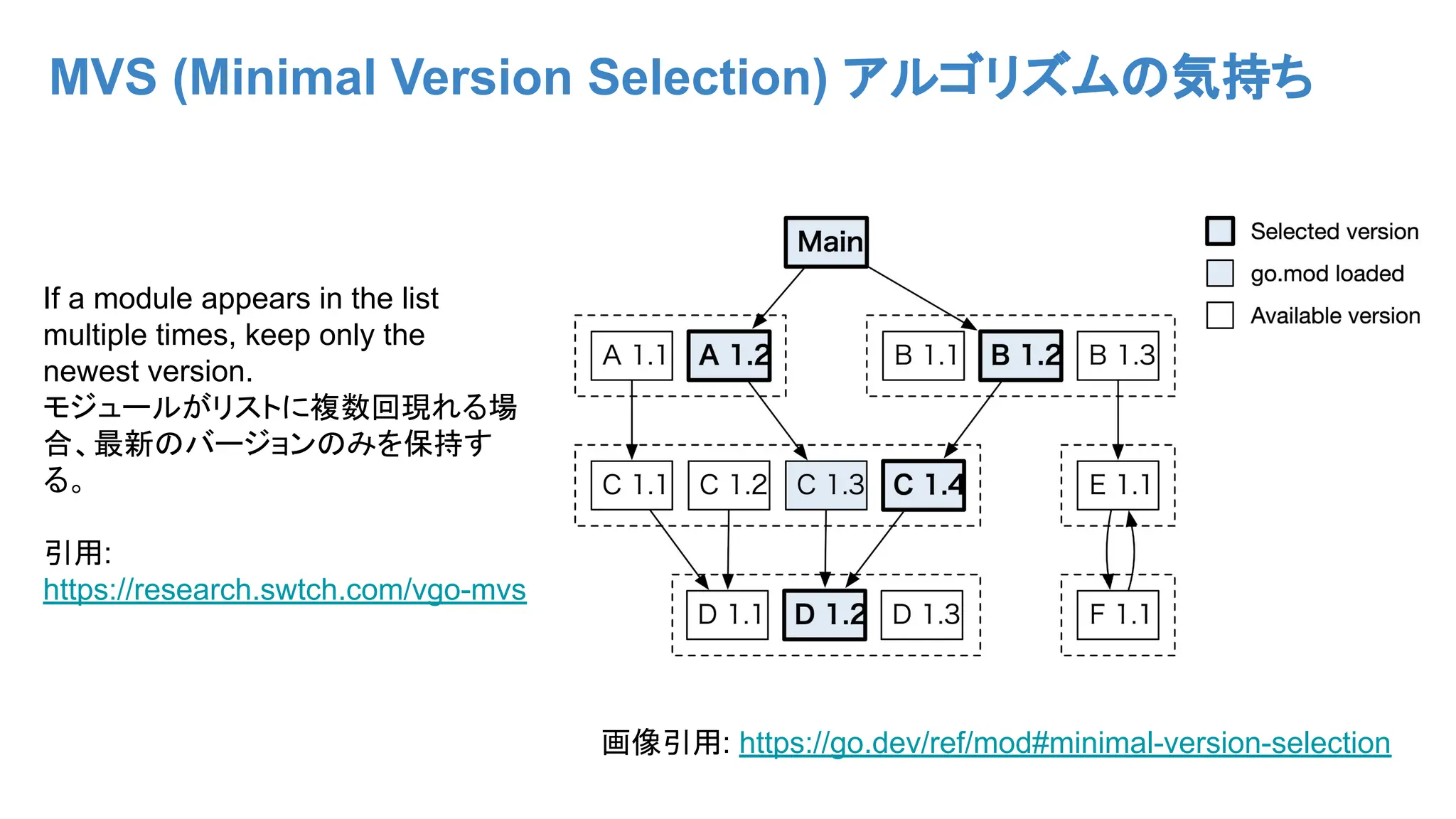 MVS (Minimal Version Selection) アルゴリズムの気持ち

If a module appears in the list multiple times, keep only the newest version.
モジュールがリストに複数回現れる場合、最新のバージョンのみを保持する。

引用:
https://research.swtch.com/vgo-mvs

Main

A 1.1
A 1.2
B 1.1
B 1.2
B 1.3
C 1.1
C 1.2
C 1.3
C 1.4
E 1.1
D 1.1
D 1.2
D 1.3
F 1.1

Selected version
go.mod loaded
Available version

画像引用: https://go.dev/ref/mod#minimal-version-selection